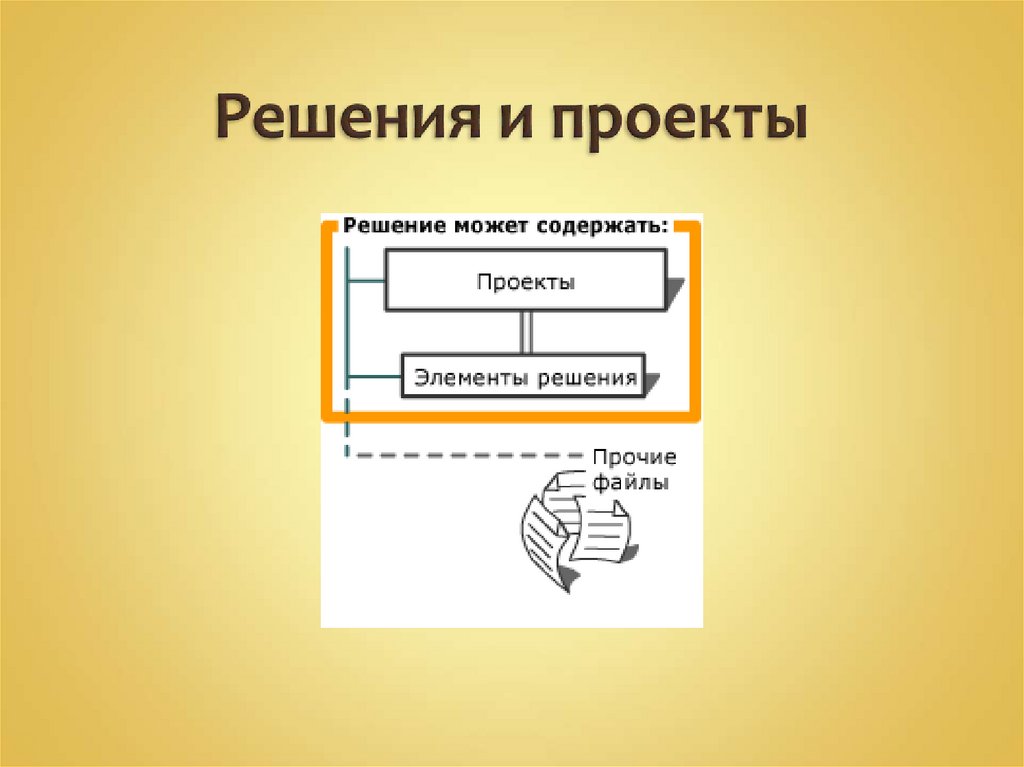 Решения и проекты

Решение может содержать:

Проекты

Элементы решения

Прочие файлы